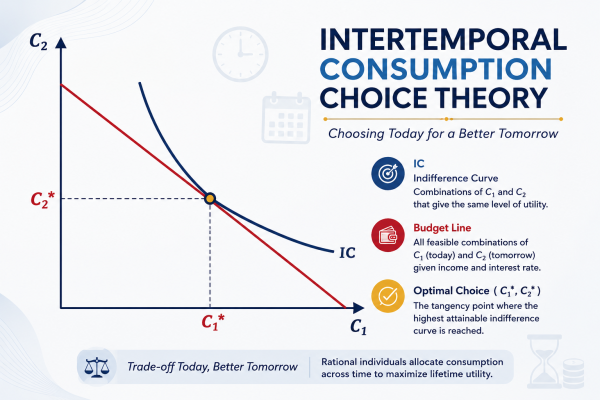 INTERTEMPORAL CONSUMPTION CHOICE THEORY

Choosing Today for a Better Tomorrow

$C_2$

$C_2^*$

IC

$C_1^*$

$C_1$

IC
Indifference Curve
Combinations of $C_1$ and $C_2$ that give the same level of utility.

Budget Line
All feasible combinations of $C_1$ (today) and $C_2$ (tomorrow) given income and interest rate.

Optimal Choice ( $C_1^*$, $C_2^*$ )
The tangency point where the highest attainable indifference curve is reached.

Trade-off Today, Better Tomorrow

Rational individuals allocate consumption across time to maximize lifetime utility.